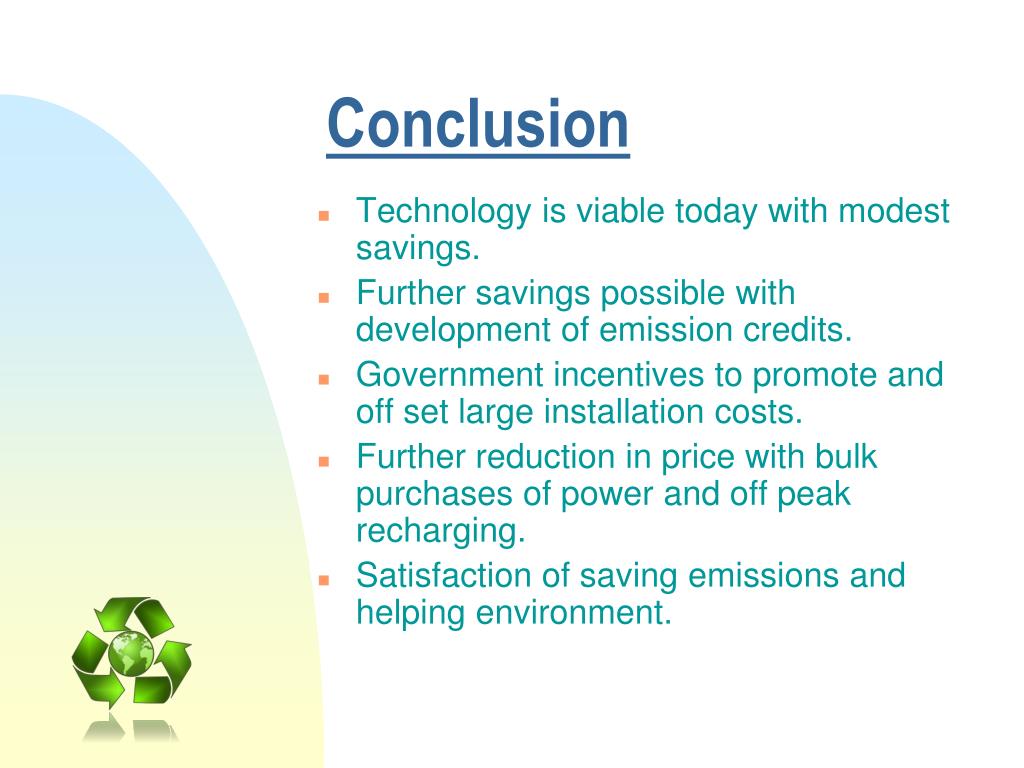 Conclusion

- Technology is viable today with modest savings.
- Further savings possible with development of emission credits.
- Government incentives to promote and off set large installation costs.
- Further reduction in price with bulk purchases of power and off peak recharging.
- Satisfaction of saving emissions and helping environment.